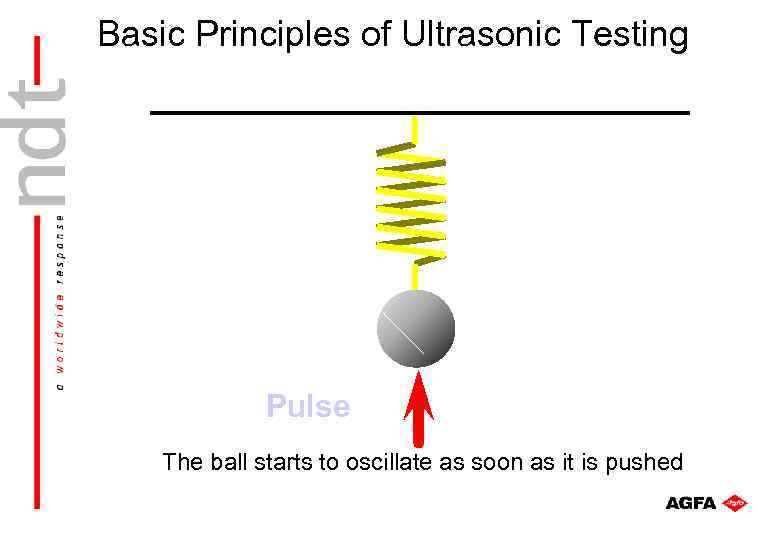 ndt
a worldwide response

Basic Principles of Ultrasonic Testing

Pulse

The ball starts to oscillate as soon as it is pushed

AGFA